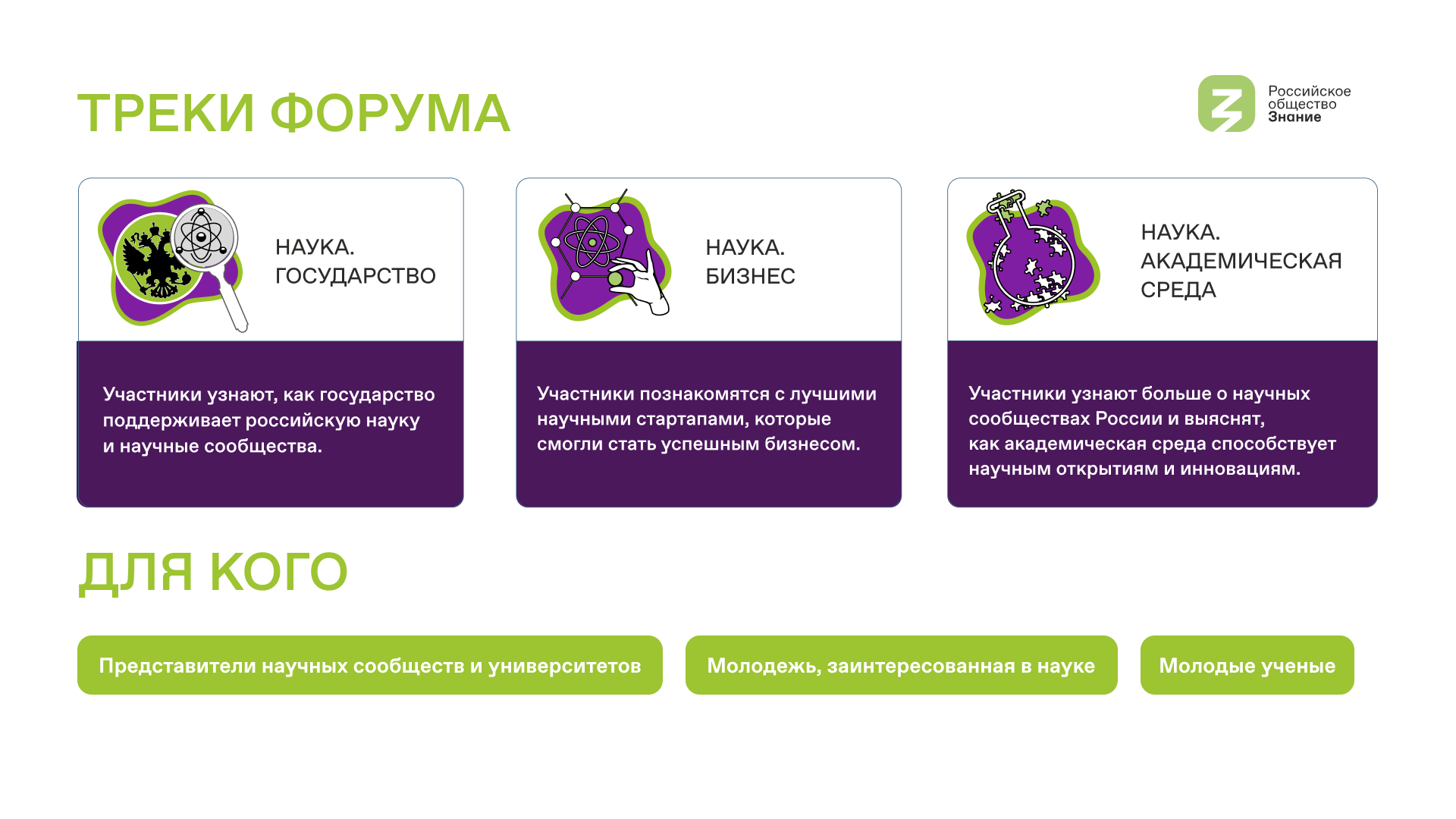 ТРЕКИ ФОРУМА

Российское общество Знание

НАУКА. ГОСУДАРСТВО

Участники узнают, как государство поддерживает российскую науку и научные сообщества.

НАУКА. БИЗНЕС

Участники познакомятся с лучшими научными стартапами, которые смогли стать успешным бизнесом.

НАУКА. АКАДЕМИЧЕСКАЯ СРЕДА

Участники узнают больше о научных сообществах России и выяснят, как академическая среда способствует научным открытиям и инновациям.

ДЛЯ КОГО

Представители научных сообществ и университетов

Молодежь, заинтересованная в науке

Молодые ученые